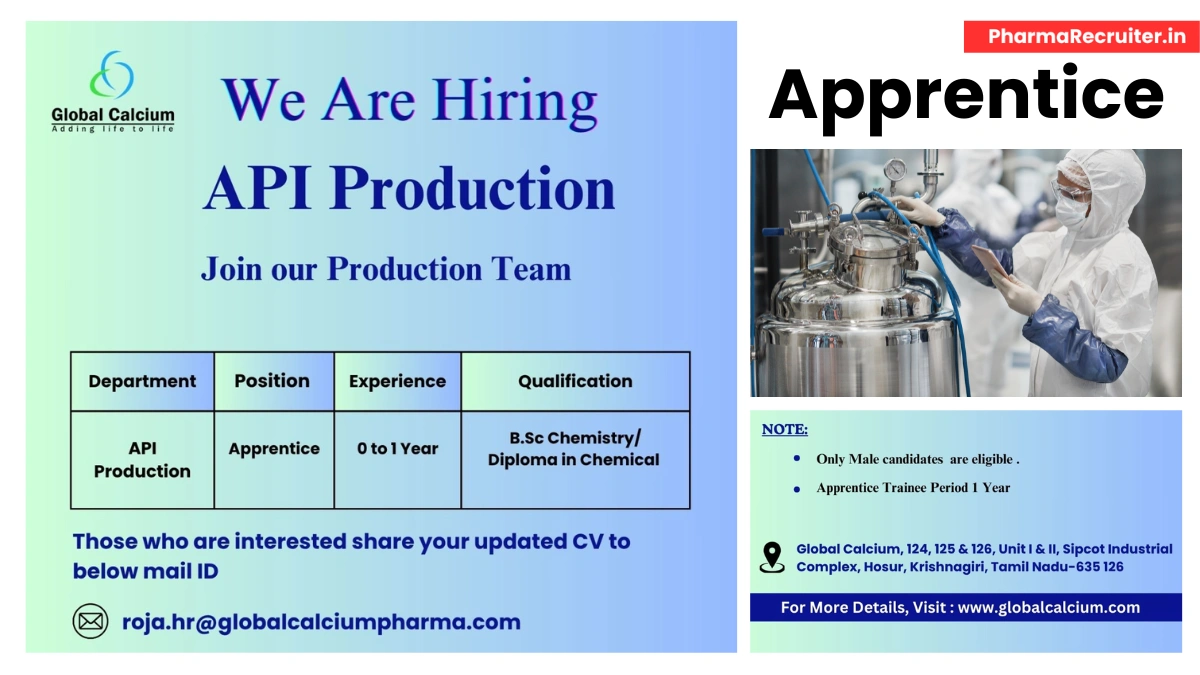 Global Calcium
Adding life to life

We Are Hiring

API Production

Join our Production Team

| Department | Position | Experience | Qualification |
|---|---|---|---|
| API Production | Apprentice | 0 to 1 Year | B.Sc Chemistry/ Diploma in Chemical |

Those who are interested share your updated CV to below mail ID

roja.hr@globalcalciumpharma.com

PharmaRecruiter.in

Apprentice

NOTE:

• Only Male candidates are eligible .

• Apprentice Trainee Period 1 Year

Global Calcium, 124, 125 & 126, Unit I & II, Sipcot Industrial Complex, Hosur, Krishnagiri, Tamil Nadu-635 126

For More Details, Visit : www.globalcalcium.com